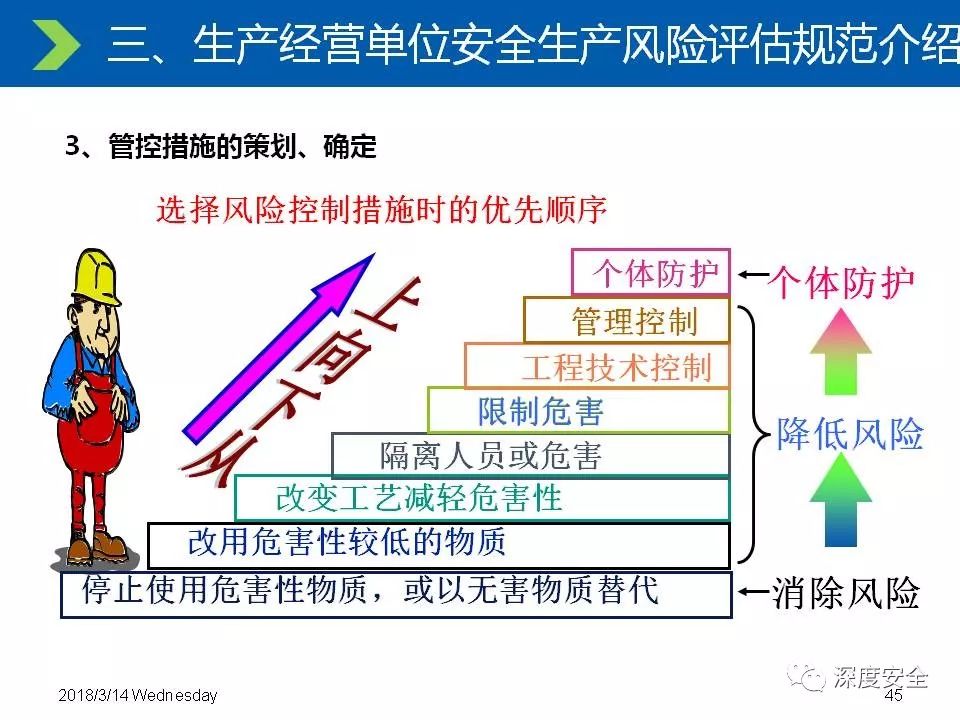 三、生产经营单位安全生产风险评估规范介绍

3、管控措施的策划、确定

选择风险控制措施时的优先顺序

从下向上

个体防护

管理控制

工程技术控制

限制危害

隔离人员或危害

改变工艺减轻危害性

改用危害性较低的物质

停止使用危害性物质，或以无害物质替代

←个体防护

降低风险

←消除风险

深度安全

2018/3/14 Wednesday

45